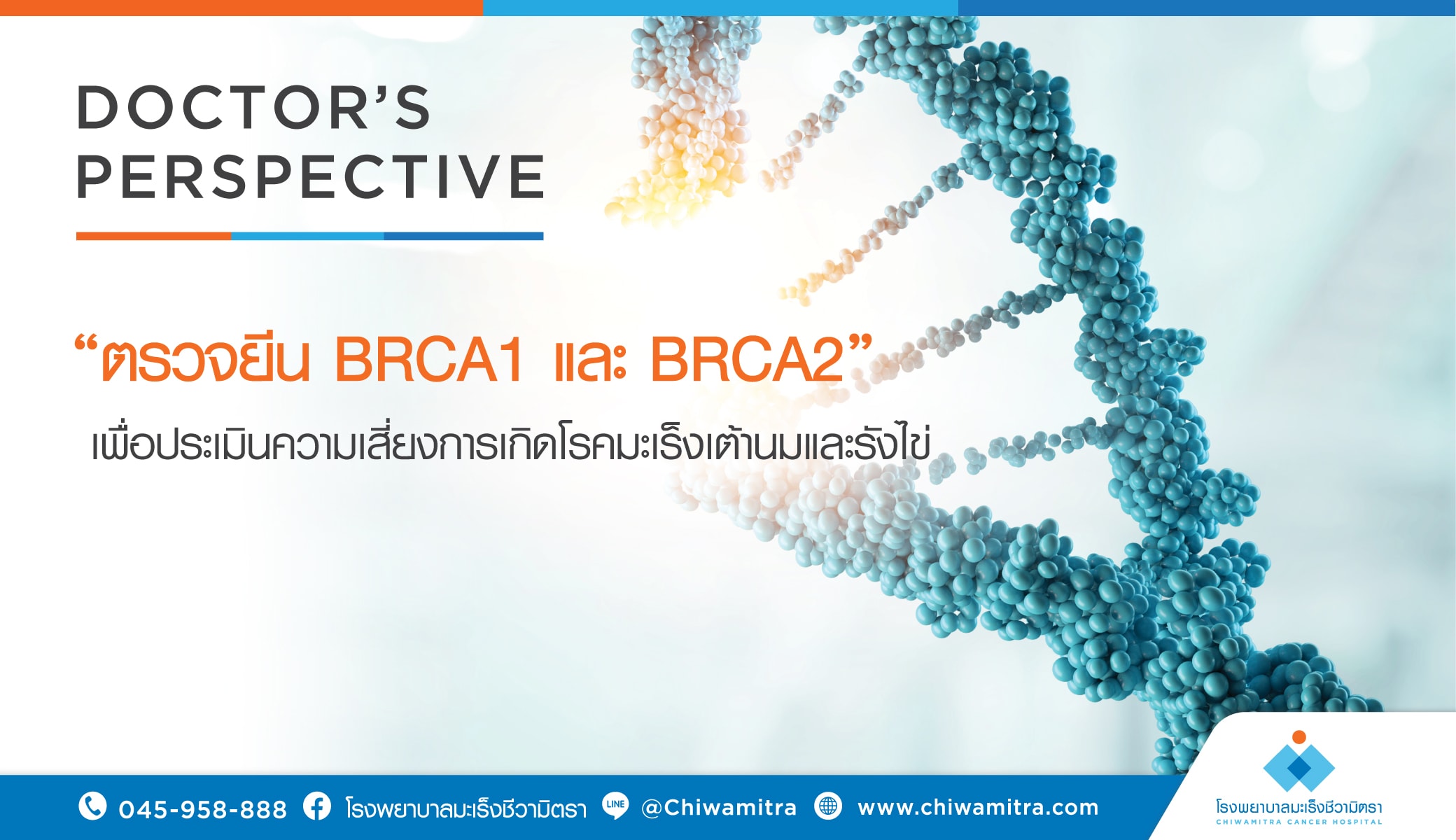 DOCTOR'S PERSPECTIVE

“ตรวจยีน BRCA1 และ BRCA2”

เพื่อประเมินความเสี่ยงการเกิดโรคมะเร็งเต้านมและรังไข่

045-958-888 โรงพยาบาลมะเร็งชีวามิตรา LINE @Chiwamitra www.chiwamitra.com

โรงพยาบาลมะเร็งชีวามิตรา
CHIWAMITRA CANCER HOSPITAL